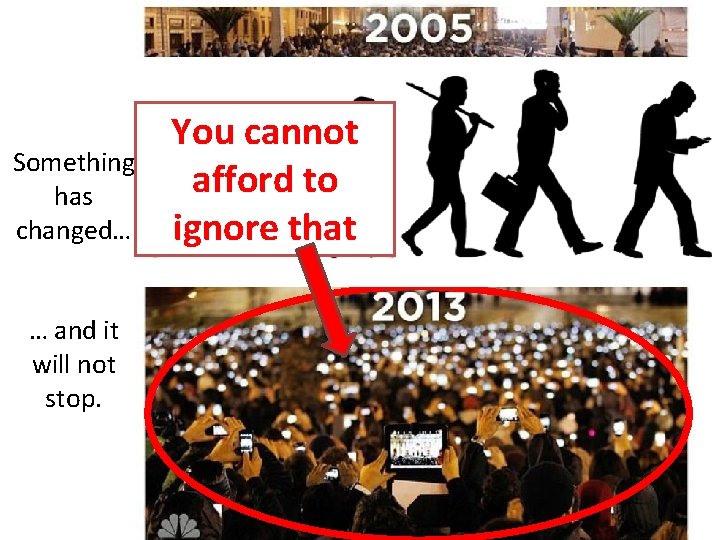 2005

Something has changed…

You cannot afford to ignore that

2013

… and it will not stop.